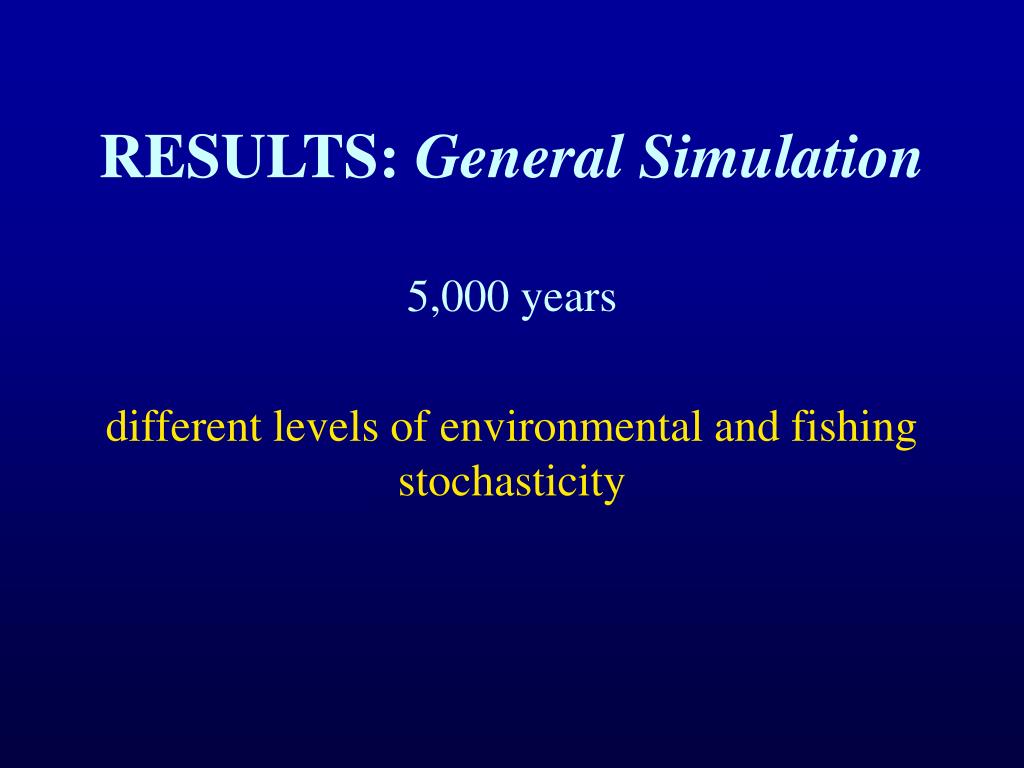 RESULTS: General Simulation

5,000 years

different levels of environmental and fishing stochasticity